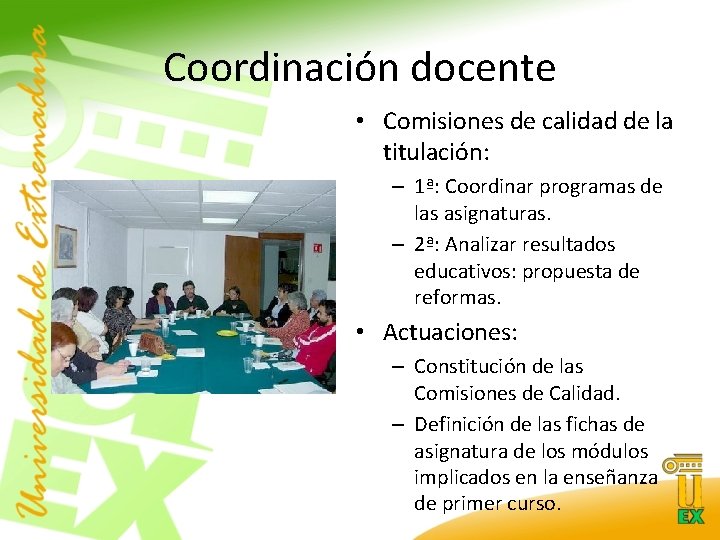 Universidad de Extremadura

Coordinación docente

• Comisiones de calidad de la titulación:
– 1ª: Coordinar programas de las asignaturas.
– 2ª: Analizar resultados educativos: propuesta de reformas.

• Actuaciones:
– Constitución de las Comisiones de Calidad.
– Definición de las fichas de asignatura de los módulos implicados en la enseñanza de primer curso.

U
EX